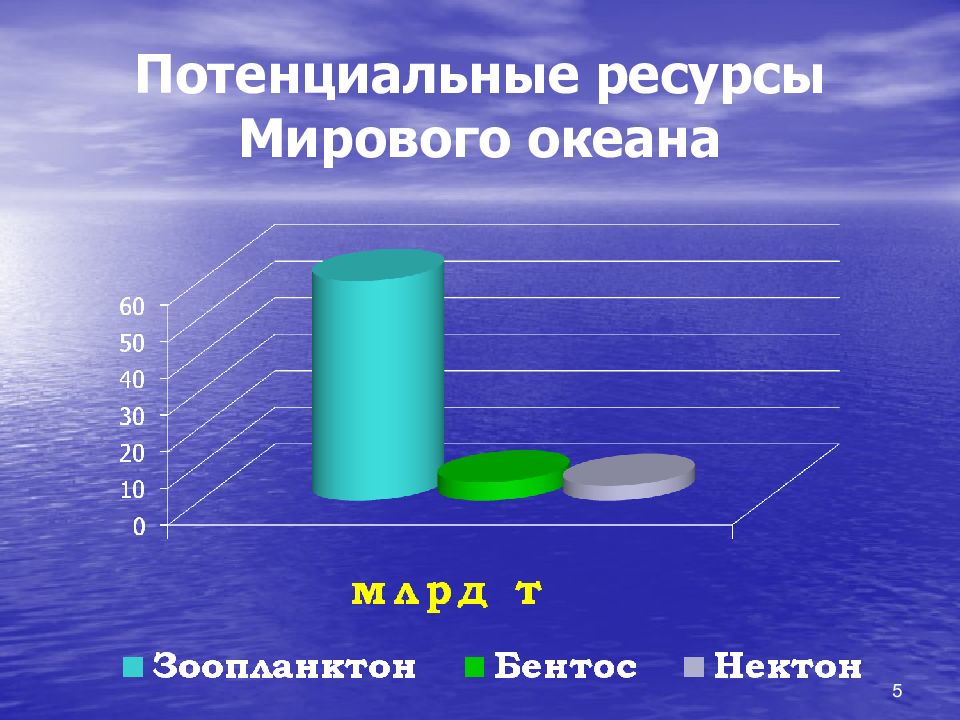 Потенциальные ресурсы Мирового океана

60
50
40
30
20
10
0

млрд т

Зоопланктон Бентос Нектон

5